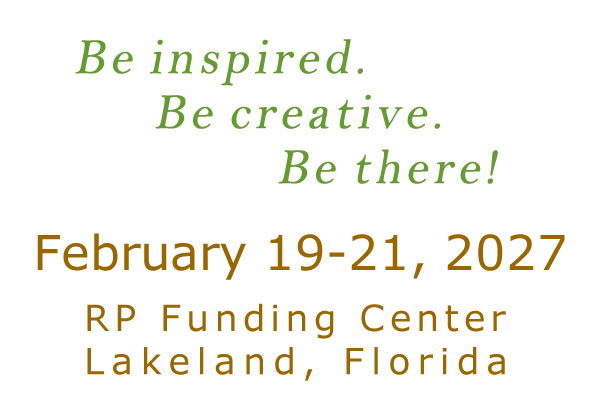 Be inspired.
Be creative.
Be there!

February 19-21, 2027

RP Funding Center
Lakeland, Florida